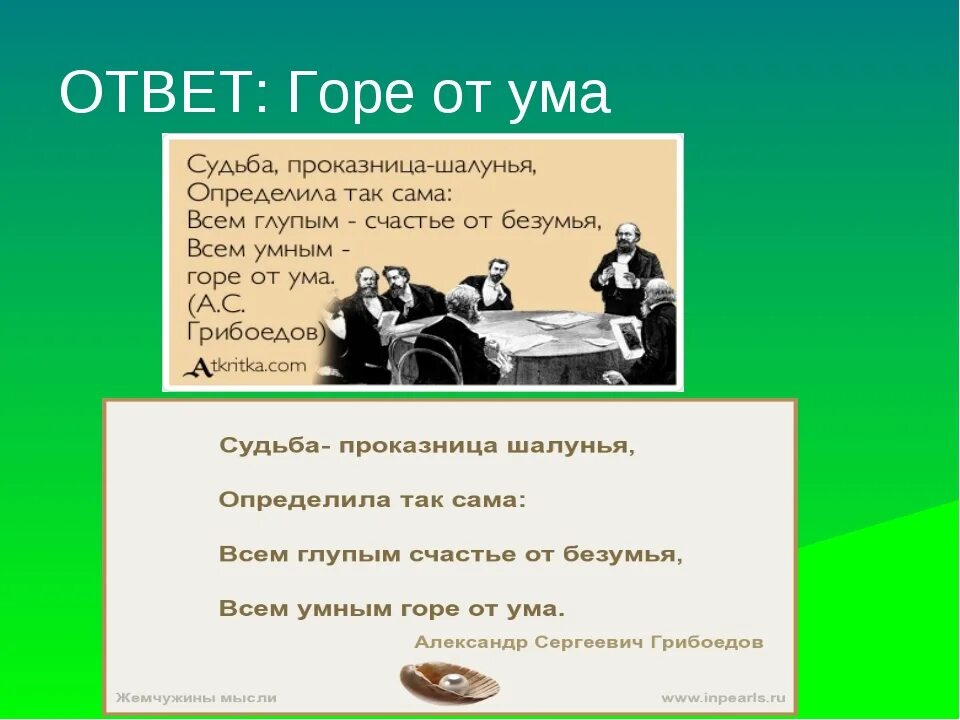 ОТВЕТ: Горе от ума

Судьба, проказница-шалунья,
Определила так сама:
Всем глупым - счастье от безумья,
Всем умным -
горе от ума.
(А.С.
Грибоедов)

Atkritka.com

Судьба- проказница шалунья,

Определила так сама:

Всем глупым счастье от безумья,

Всем умным горе от ума.

Александр Сергеевич Грибоедов

Жемчужины мысли

www.inpearls.ru